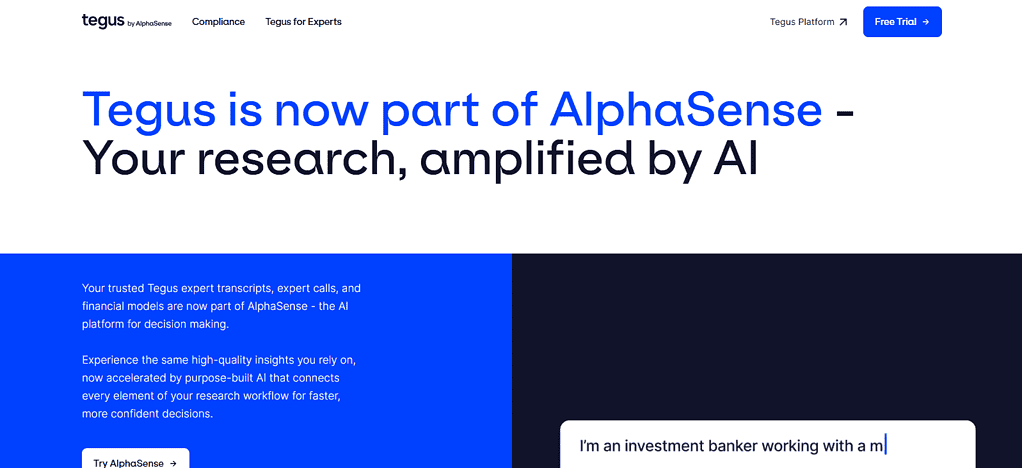 tegus by AlphaSense Compliance Tegus for Experts

Tegus Platform ↗ Free Trial →

Tegus is now part of AlphaSense - Your research, amplified by AI

Your trusted Tegus expert transcripts, expert calls, and financial models are now part of AlphaSense - the AI platform for decision making.

Experience the same high-quality insights you rely on, now accelerated by purpose-built AI that connects every element of your research workflow for faster, more confident decisions.

Try AlphaSense →

I'm an investment banker working with a m